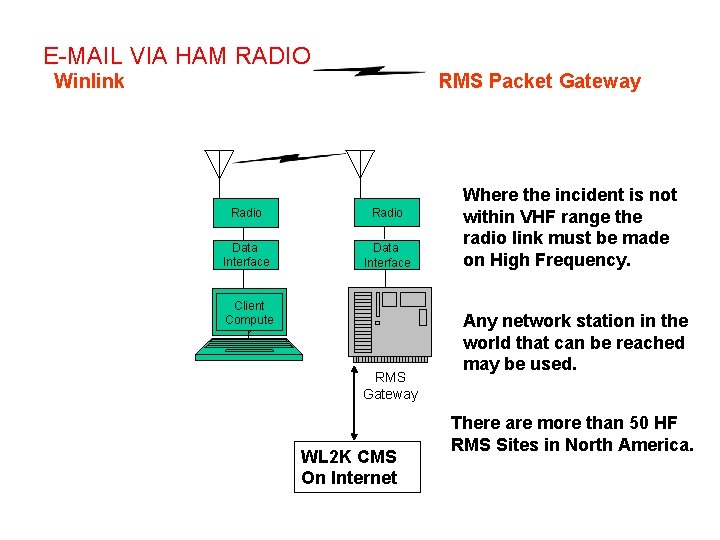 E-MAIL VIA HAM RADIO
Winlink

RMS Packet Gateway

Radio
Data Interface
Client Compute

Radio
Data Interface
RMS Gateway

WL2K CMS
On Internet

Where the incident is not within VHF range the radio link must be made on High Frequency.

Any network station in the world that can be reached may be used.

There are more than 50 HF RMS Sites in North America.